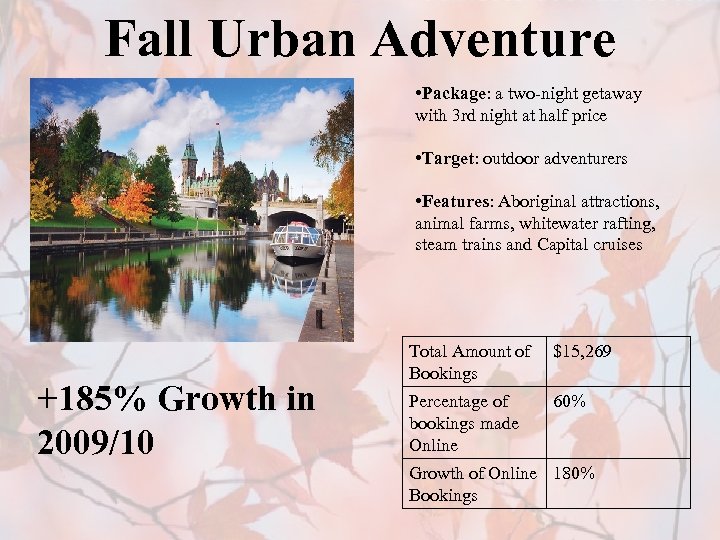 Fall Urban Adventure

•Package: a two-night getaway with 3rd night at half price

•Target: outdoor adventurers

•Features: Aboriginal attractions, animal farms, whitewater rafting, steam trains and Capital cruises

+185% Growth in 2009/10

| Total Amount of Bookings | $15,269 |
|---|---|
| Percentage of bookings made Online | 60% |
| Growth of Online Bookings | 180% |